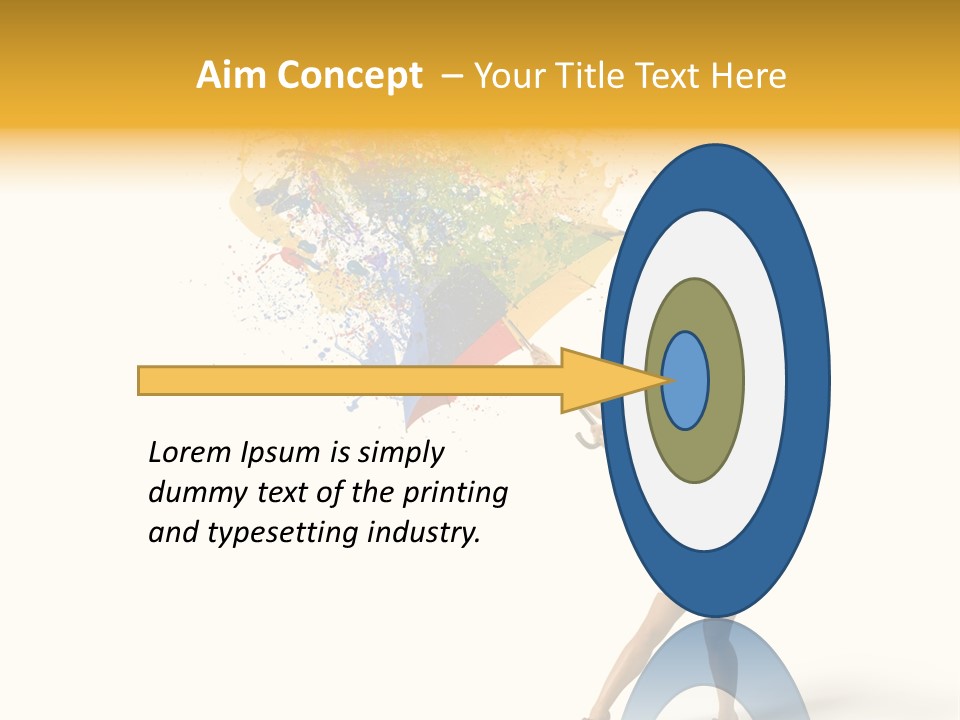 Aim Concept – Your Title Text Here

Lorem Ipsum is simply dummy text of the printing and typesetting industry.